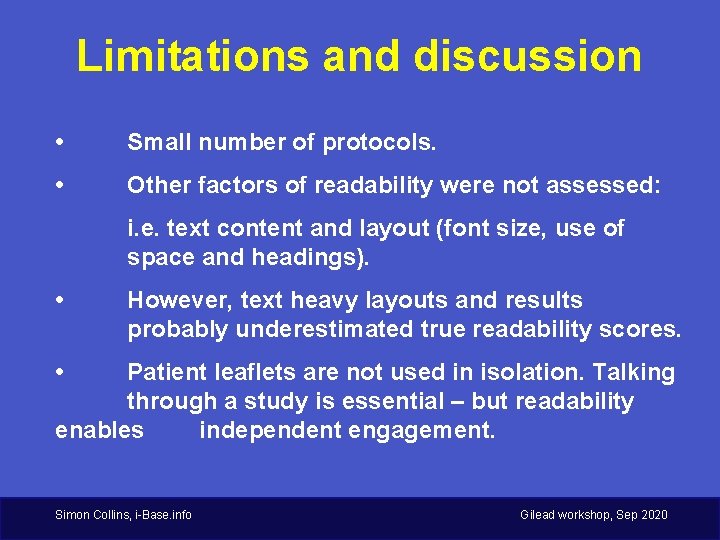 Limitations and discussion

• Small number of protocols.

• Other factors of readability were not assessed:

i.e. text content and layout (font size, use of space and headings).

• However, text heavy layouts and results probably underestimated true readability scores.

• Patient leaflets are not used in isolation. Talking through a study is essential – but readability enables independent engagement.

Simon Collins, i-Base.info

Gilead workshop, Sep 2020